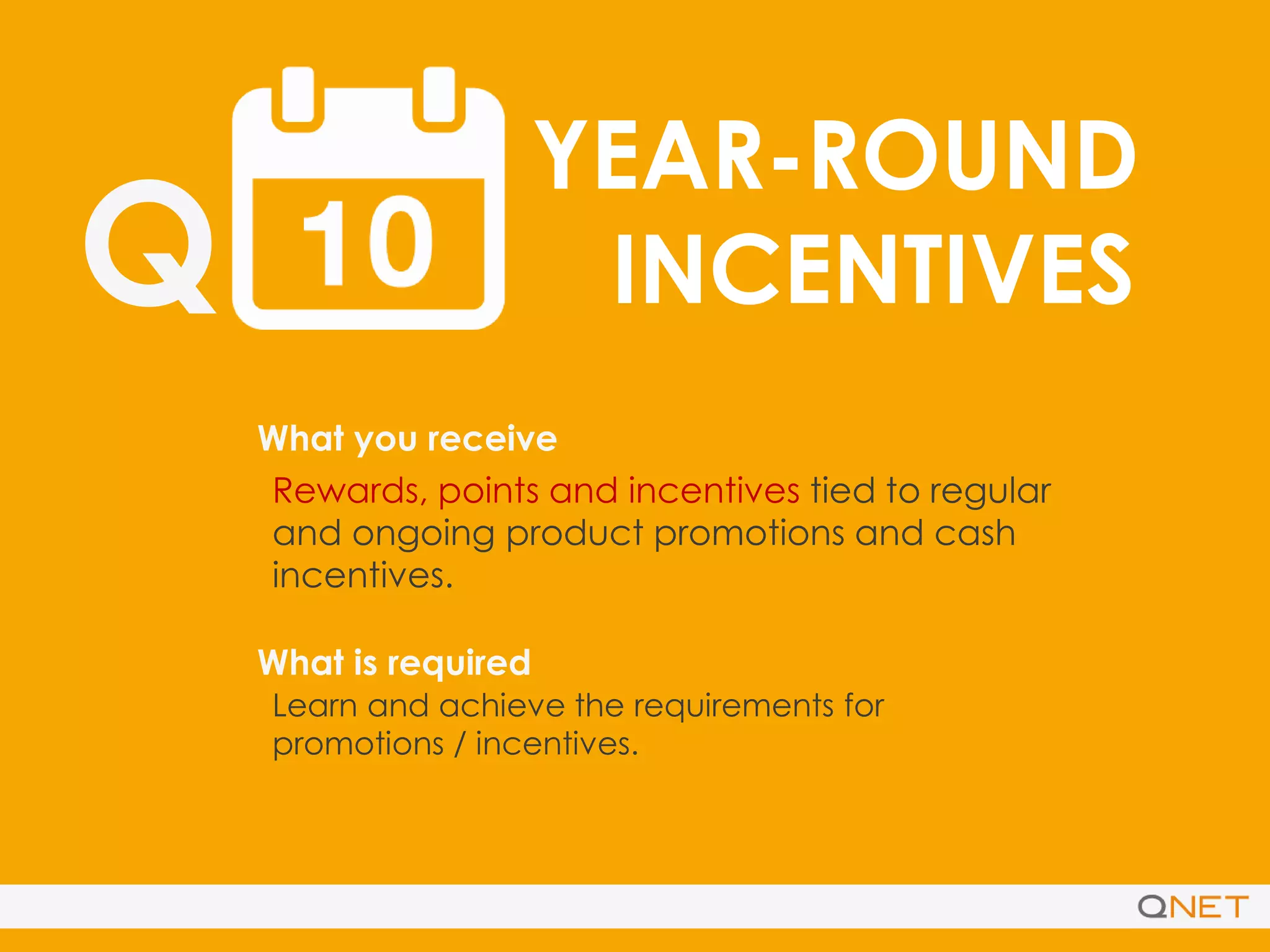 Q 10

YEAR-ROUND INCENTIVES

What you receive

Rewards, points and incentives tied to regular and ongoing product promotions and cash incentives.

What is required

Learn and achieve the requirements for promotions / incentives.

QNET